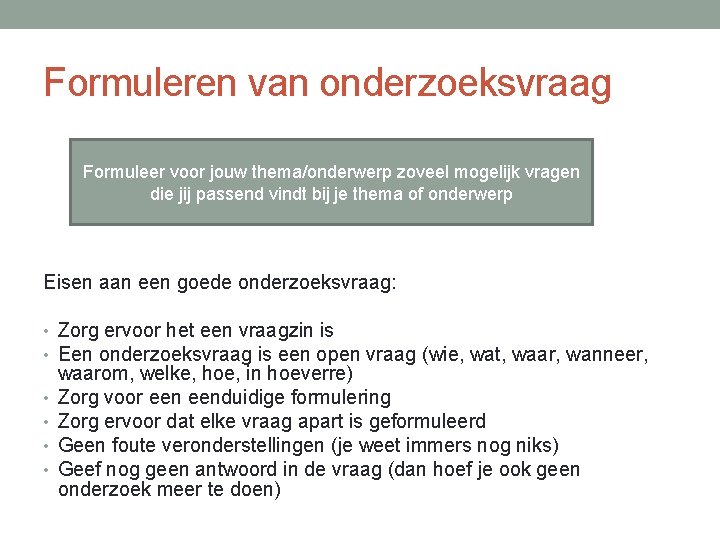 Formuleren van onderzoeksvraag

Formuleer voor jouw thema/onderwerp zoveel mogelijk vragen die jij passend vindt bij je thema of onderwerp

Eisen aan een goede onderzoeksvraag:

• Zorg ervoor het een vraagzin is
• Een onderzoeksvraag is een open vraag (wie, wat, waar, wanneer, waarom, welke, hoe, in hoeverre)
• Zorg voor een eenduidige formulering
• Zorg ervoor dat elke vraag apart is geformuleerd
• Geen foute veronderstellingen (je weet immers nog niks)
• Geef nog geen antwoord in de vraag (dan hoef je ook geen onderzoek meer te doen)